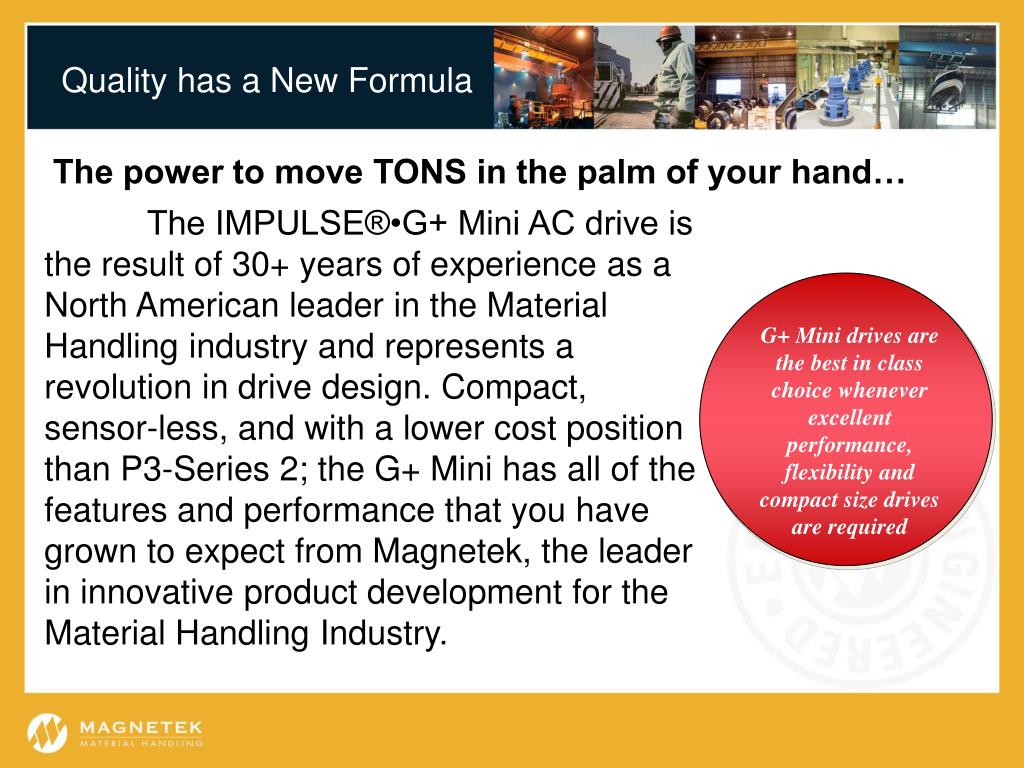 Quality has a New Formula

The power to move TONS in the palm of your hand…

The IMPULSE®•G+ Mini AC drive is the result of 30+ years of experience as a North American leader in the Material Handling industry and represents a revolution in drive design. Compact, sensor-less, and with a lower cost position than P3-Series 2; the G+ Mini has all of the features and performance that you have grown to expect from Magnetek, the leader in innovative product development for the Material Handling Industry.

G+ Mini drives are the best in class choice whenever excellent performance, flexibility and compact size drives are required

MAGNETEK
MATERIAL HANDLING